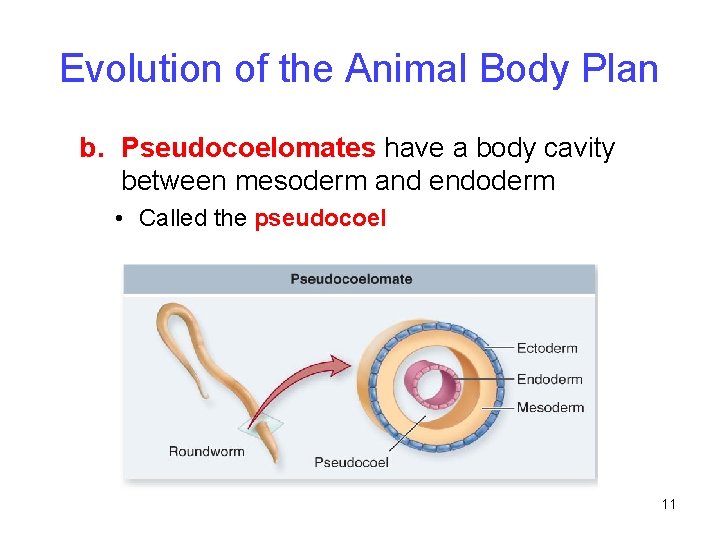 Evolution of the Animal Body Plan

b. Pseudocoelomates have a body cavity between mesoderm and endoderm

• Called the pseudocoel

Pseudocoelomate

Ectoderm
Endoderm
Mesoderm
Roundworm
Pseudocoel

11